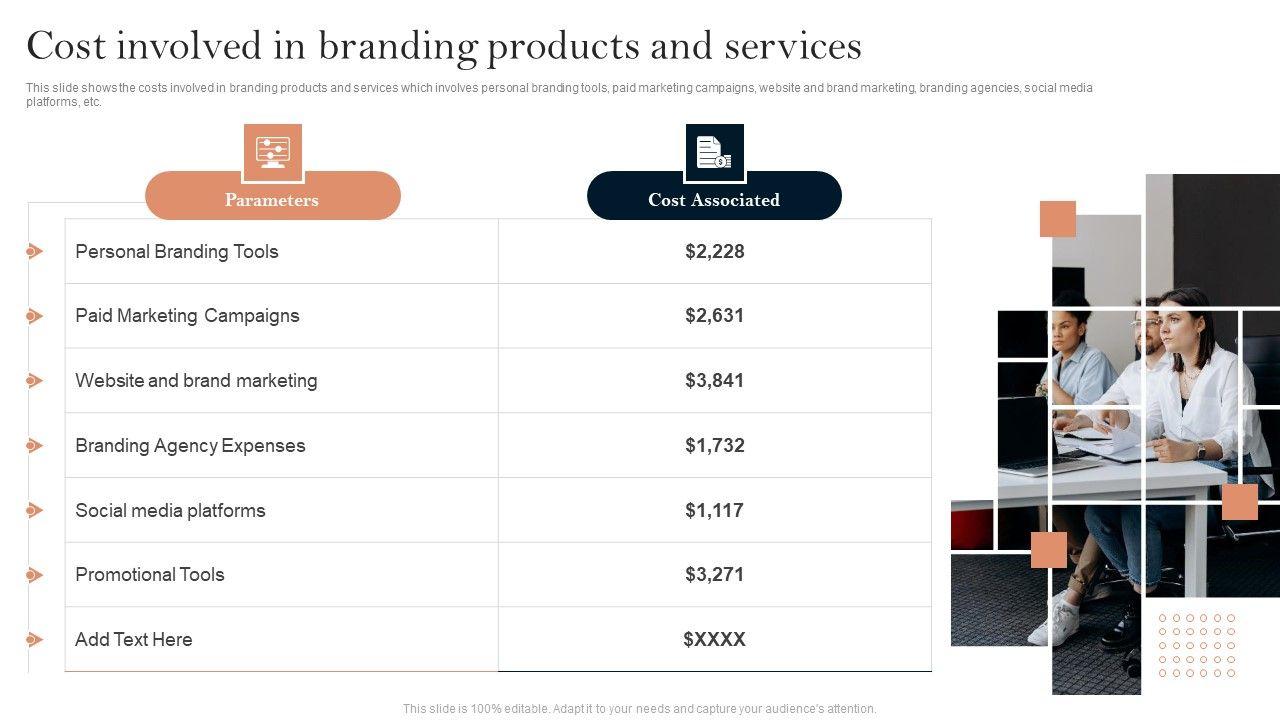 Cost involved in branding products and services

This slide shows the costs involved in branding products and services which involves personal branding tools, paid marketing campaigns, website and brand marketing, branding agencies, social media platforms, etc.

| Parameters | Cost Associated |
|---|---|
| Personal Branding Tools | \$2,228 |
| Paid Marketing Campaigns | \$2,631 |
| Website and brand marketing | \$3,841 |
| Branding Agency Expenses | \$1,732 |
| Social media platforms | \$1,117 |
| Promotional Tools | \$3,271 |
| Add Text Here | \$XXXX |

This slide is 100% editable. Adapt it to your needs and capture your audience's attention.